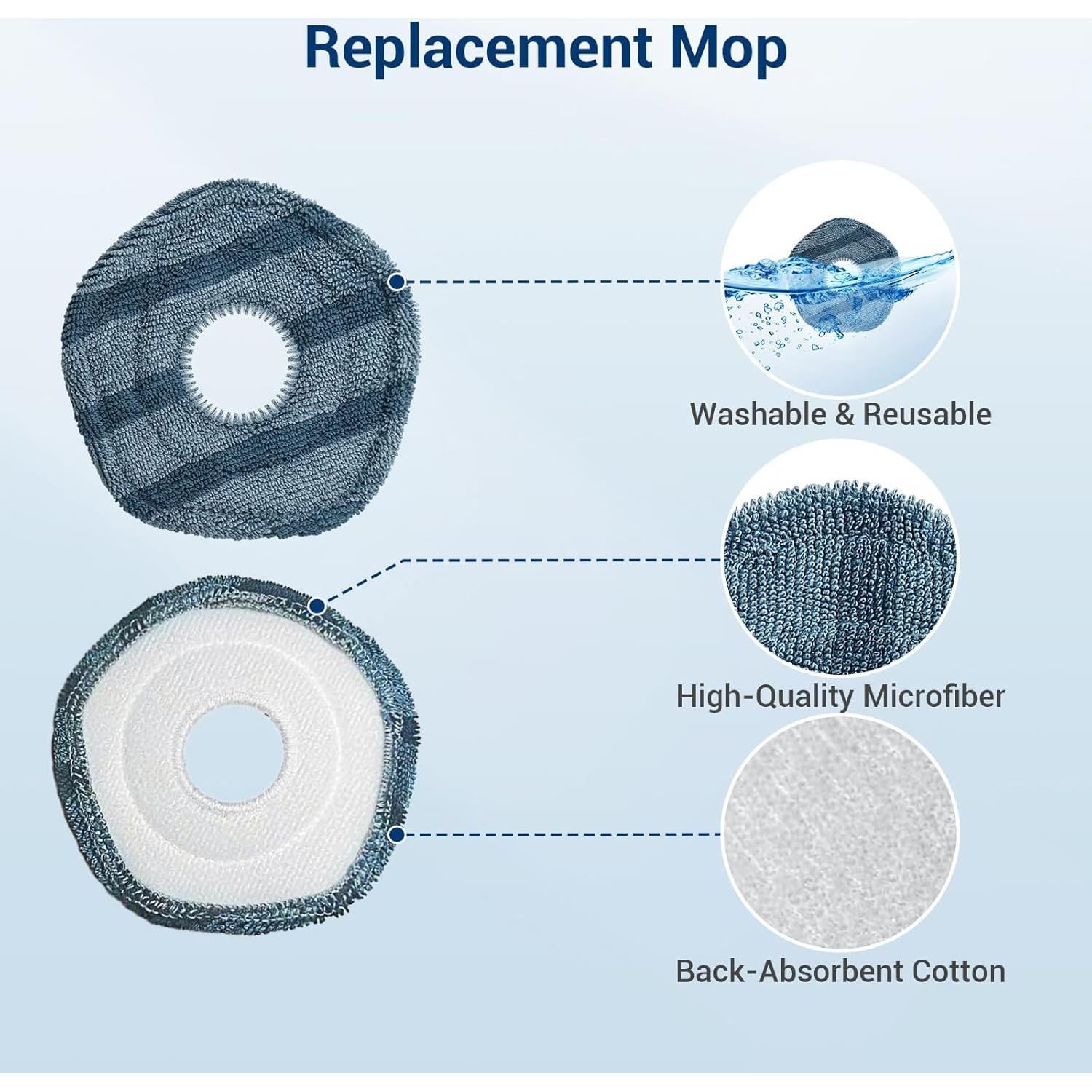 Replacement Mop

Washable & Reusable

High-Quality Microfiber

Back-Absorbent Cotton